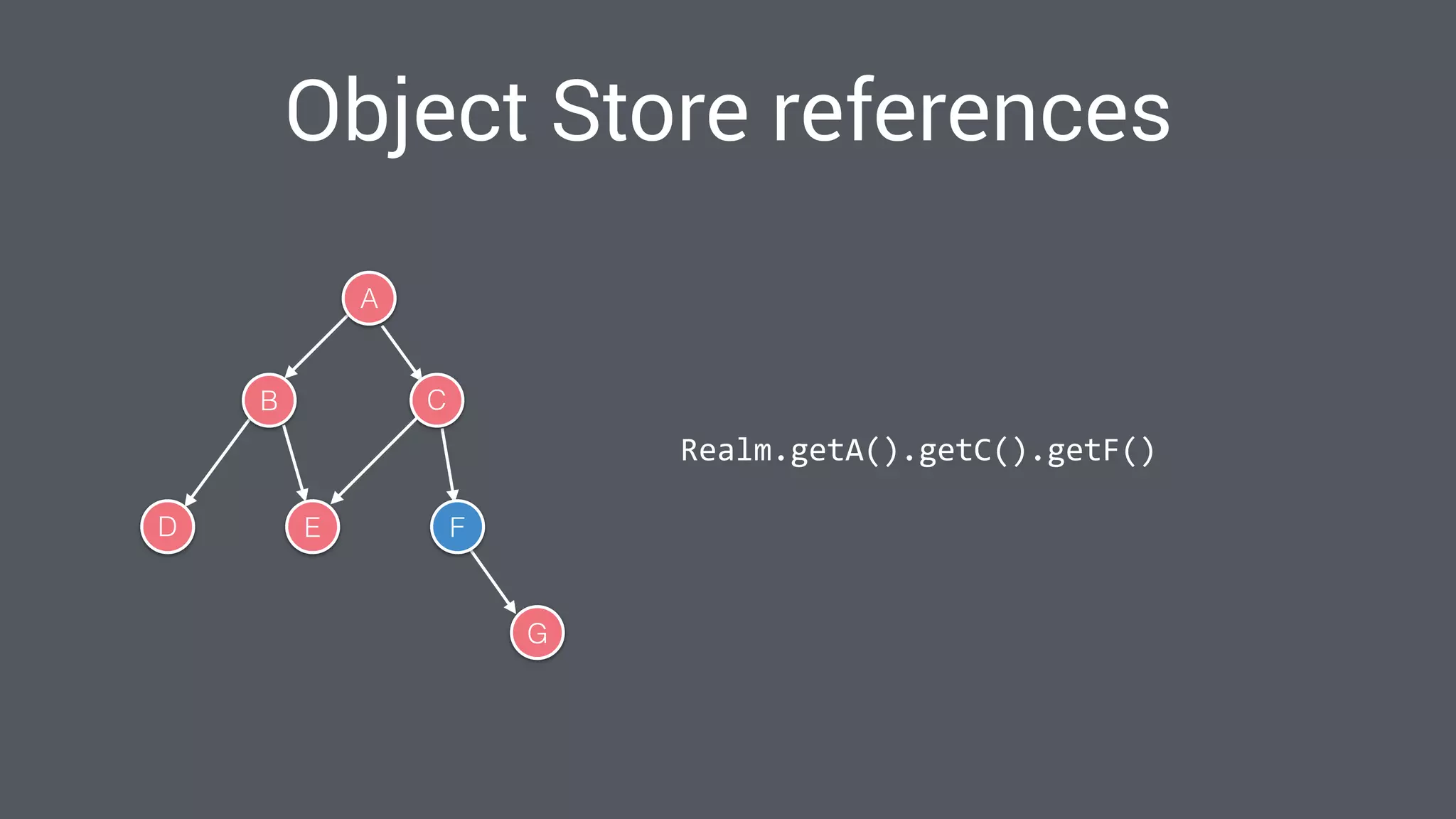 Object Store references

A

B

C

D

E

F

G

Realm.getA().getC().getF()